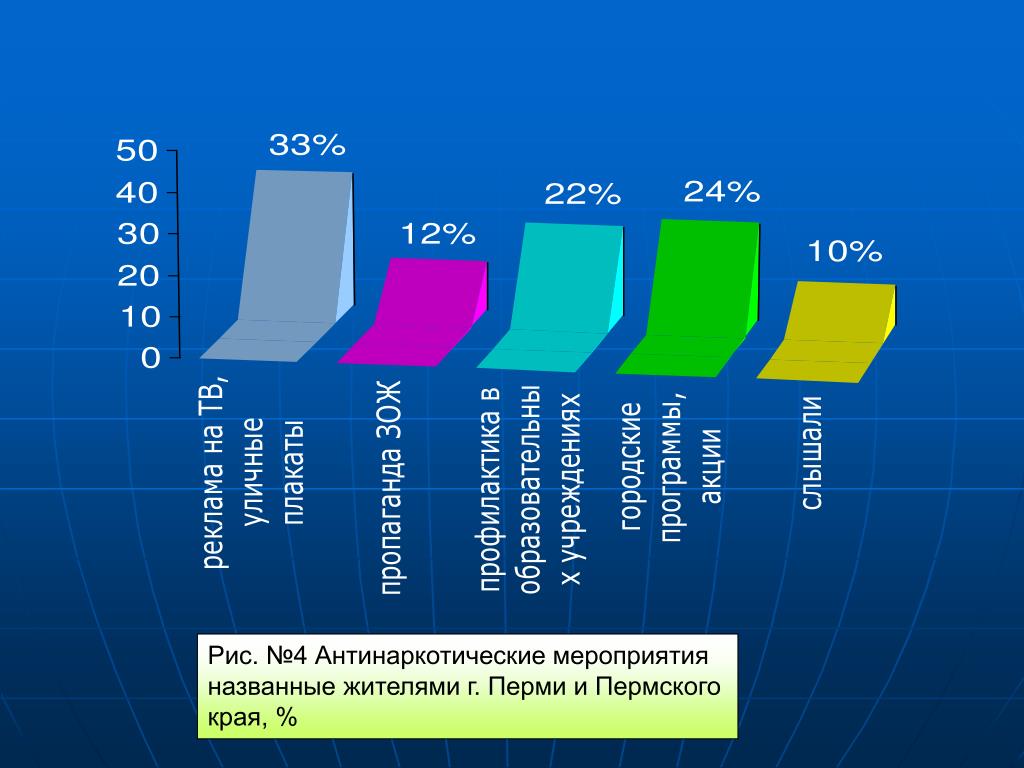 50
40
30
20
10
0

33%
12%
22%
24%
10%

реклама на ТВ, уличные плакаты
пропаганда ЗОЖ
профилактика в образовательных учреждениях
городские программы, акции
слышали

Рис. №4 Антинаркотические мероприятия названные жителями г. Перми и Пермского края, %